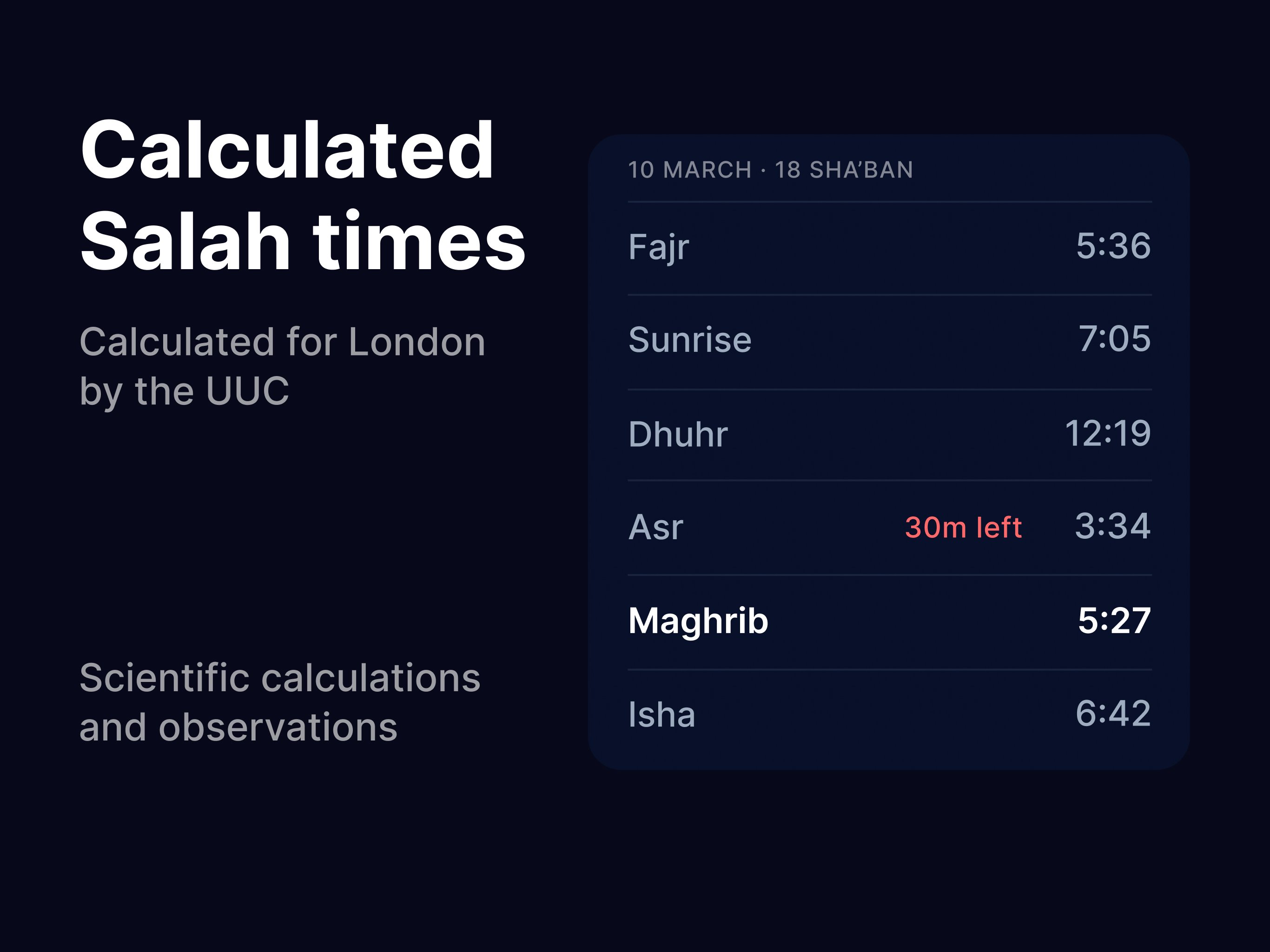 Calculated Salah times

Calculated for London by the UUC

Scientific calculations and observations

10 MARCH · 18 SHA'BAN

Fajr 5:36

Sunrise 7:05

Dhuhr 12:19

Asr 30m left 3:34

Maghrib 5:27

Isha 6:42